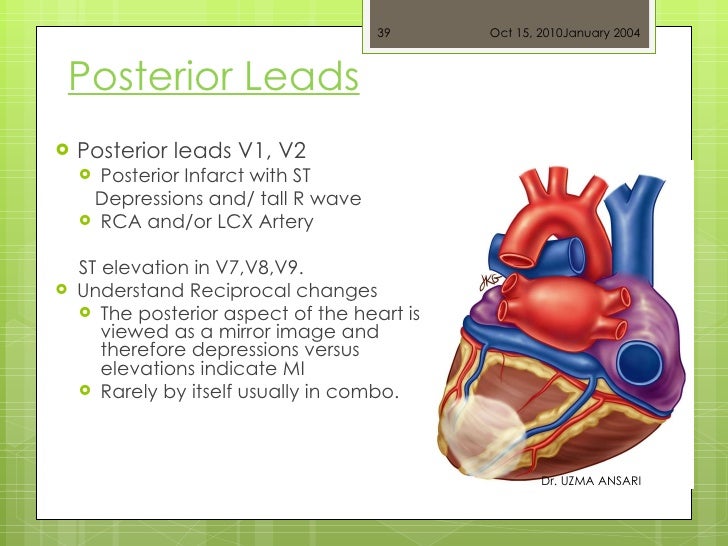 39 Oct 15, 2010January 2004

Posterior Leads

Posterior leads V1, V2
Posterior Infarct with ST Depressions and/ tall R wave
RCA and/or LCX Artery

ST elevation in V7,V8,V9.

Understand Reciprocal changes
The posterior aspect of the heart is viewed as a mirror image and therefore depressions versus elevations indicate MI
Rarely by itself usually in combo.

JKG

Dr. UZMA ANSARI